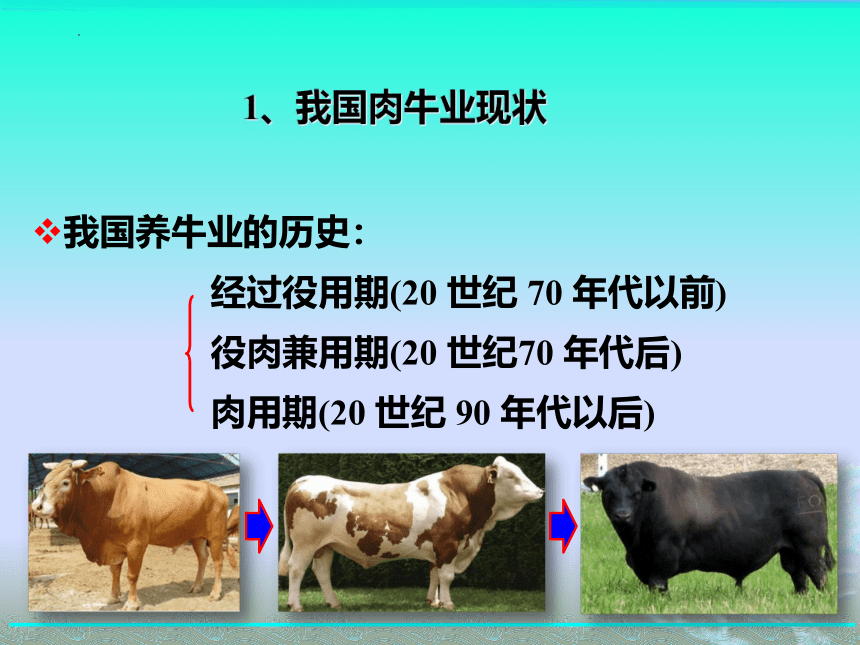 1、我国肉牛业现状

❖我国养牛业的历史：

经过役用期(20 世纪 70 年代以前)
役肉兼用期(20 世纪70 年代后)
肉用期(20 世纪 90 年代以后)